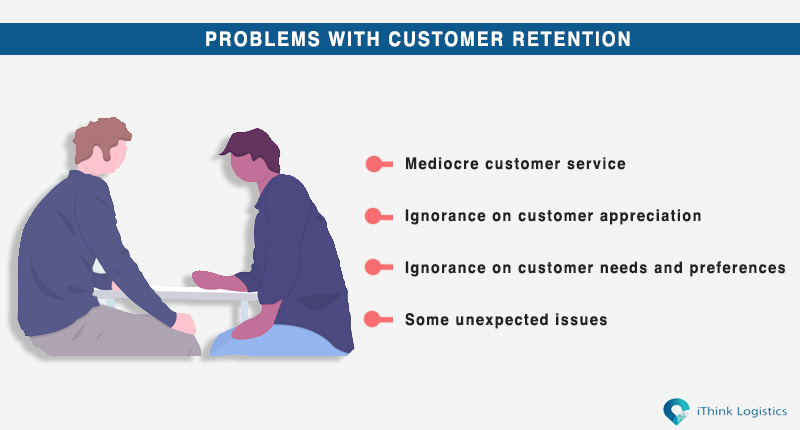 PROBLEMS WITH CUSTOMER RETENTION

Mediocre customer service

Ignorance on customer appreciation

Ignorance on customer needs and preferences

Some unexpected issues

iThink Logistics